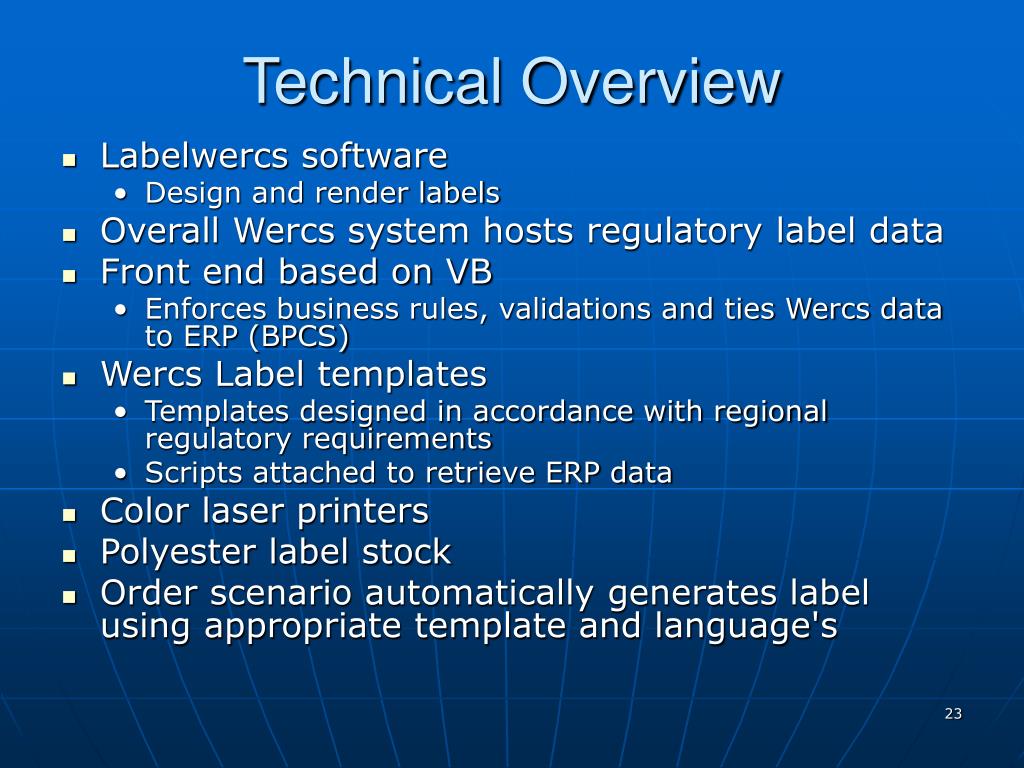 Technical Overview

- Labelwercs software
  - Design and render labels
- Overall Wercs system hosts regulatory label data
- Front end based on VB
  - Enforces business rules, validations and ties Wercs data to ERP (BPCS)
- Wercs Label templates
  - Templates designed in accordance with regional regulatory requirements
  - Scripts attached to retrieve ERP data
- Color laser printers
- Polyester label stock
- Order scenario automatically generates label using appropriate template and language's

23